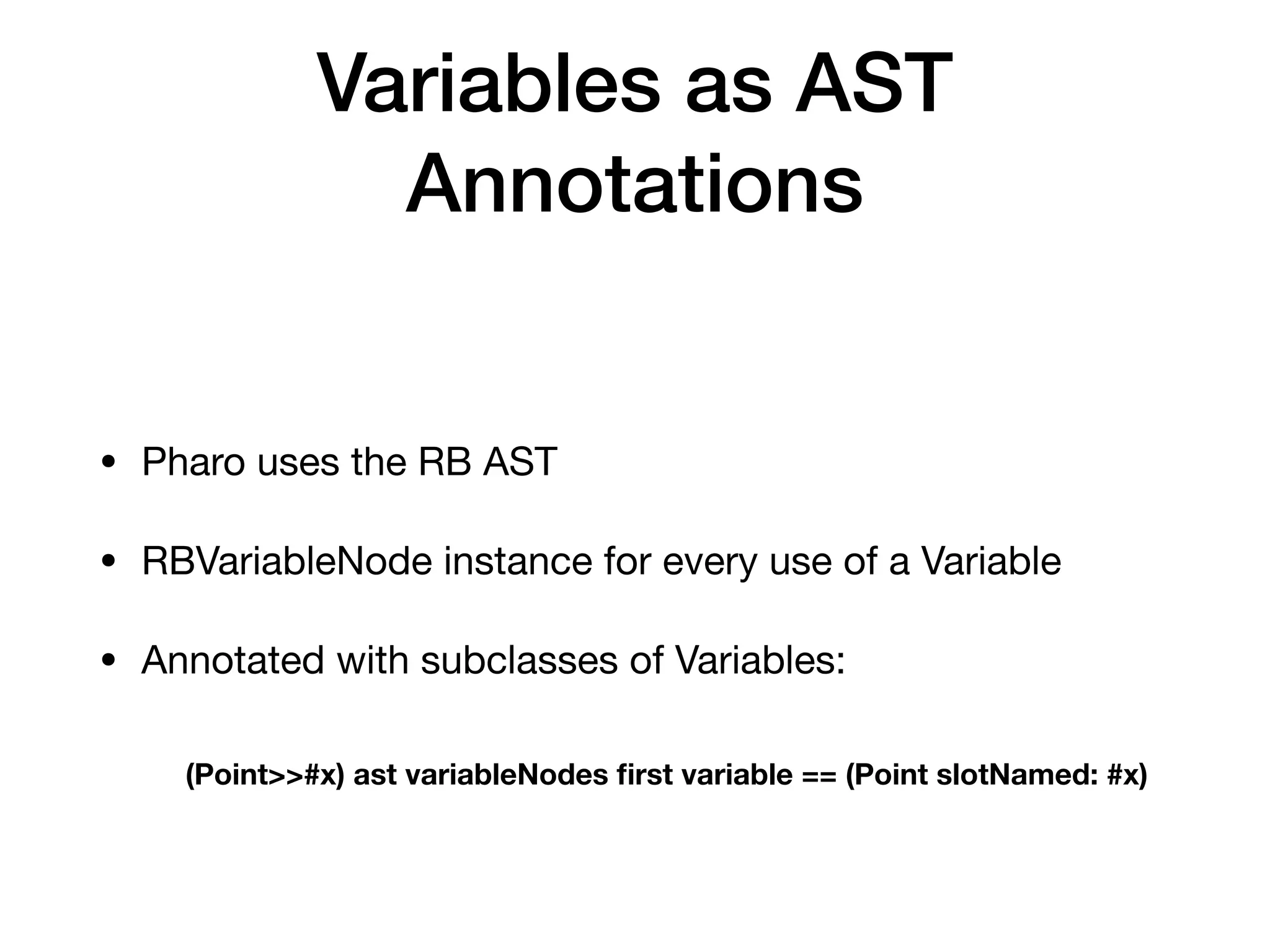 Variables as AST Annotations

• Pharo uses the RB AST

• RBVariableNode instance for every use of a Variable

• Annotated with subclasses of Variables:

(Point>>#x) ast variableNodes first variable == (Point slotNamed: #x)